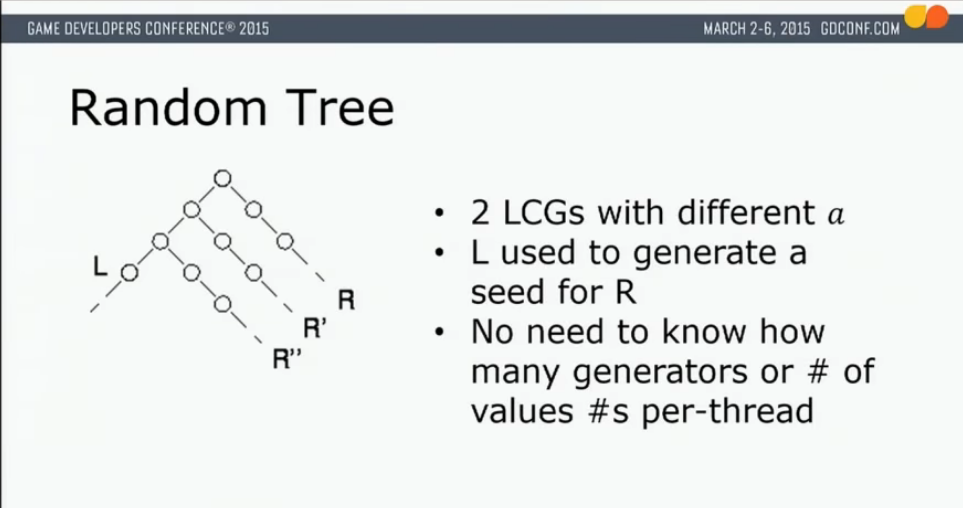 GAME DEVELOPERS CONFERENCE® 2015

MARCH 2-6, 2015 GDCONF.COM

Random Tree

L

R

R'

R''

• 2 LCGs with different $a$
• L used to generate a seed for R
• No need to know how many generators or # of values #s per-thread